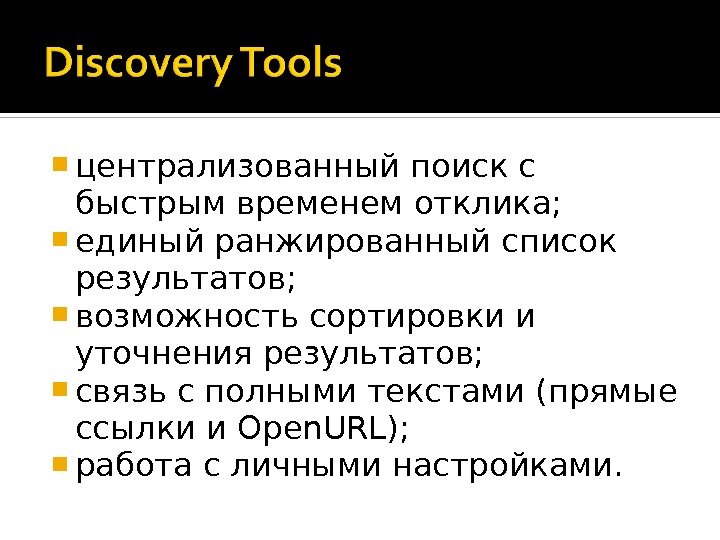 Discovery Tools

- централизованный поиск с быстрым временем отклика;
- единый ранжированный список результатов;
- возможность сортировки и уточнения результатов;
- связь с полными текстами (прямые ссылки и OpenURL);
- работа с личными настройками.